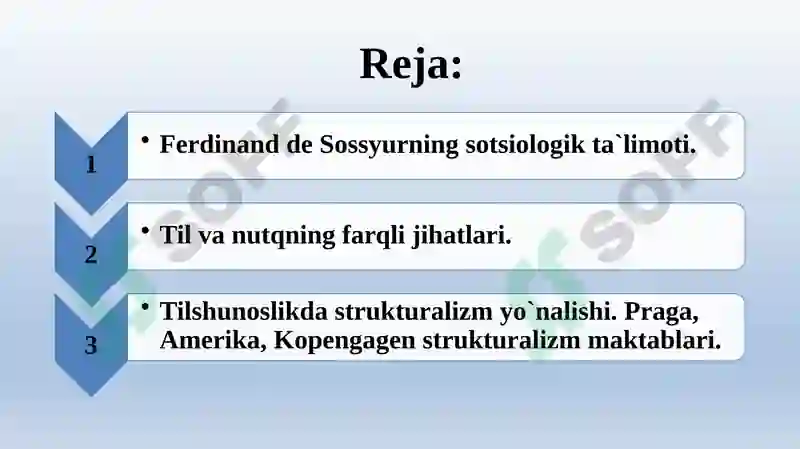 Reja:

1
• Ferdinand de Sossyurning sotsiologik ta`limoti.

2
• Til va nutqning farqli jihatlari.

3
• Tilshunoslikda strukturalizm yo`nalishi. Praga, Amerika, Kopengagen strukturalizm maktablari.

SOFF
SOFF